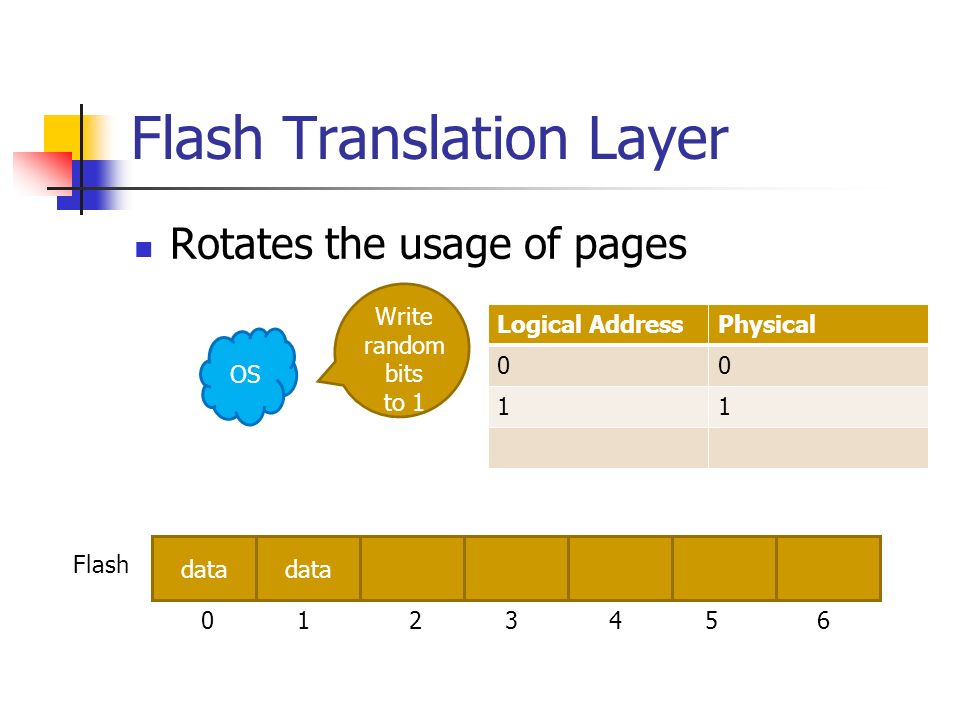 Flash Translation Layer

Rotates the usage of pages

OS

Write random bits to 1

| Logical Address | Physical |
|---|---|
| 0 | 0 |
| 1 | 1 |
| | |

Flash

| data | data | | | | | |
|---|---|---|---|---|---|---|

0 1 2 3 4 5 6